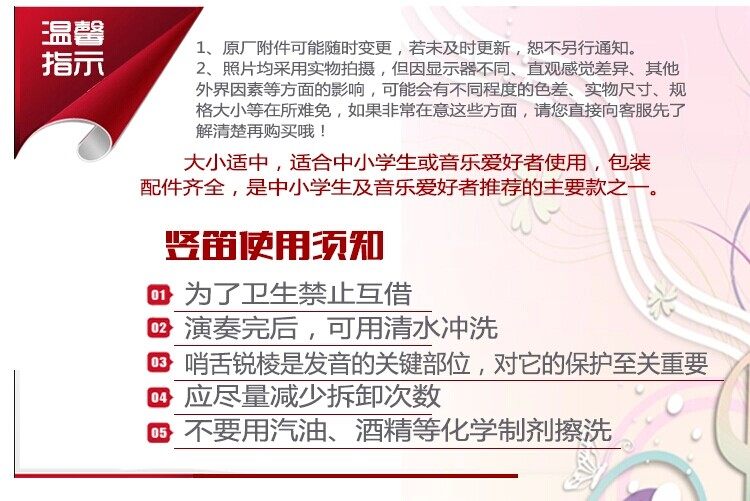 温馨指示

1、原厂附件可能随时变更，若未及时更新，恕不另行通知。
2、照片均采用实物拍摄，但因显示器不同、直观感觉差异、其他外界因素等方面的影响，可能会有不同程度的色差、实物尺寸、规格大小等在所难免，如果非常在意这些方面，请您直接向客服先了解清楚再购买哦！

大小适中，适合中小学生或音乐爱好者使用，包装配件齐全，是中小学生及音乐爱好者推荐的主要款之一。

竖笛使用须知

01 为了卫生禁止互借
02 演奏完后，可用清水冲洗
03 哨舌锐棱是发音的关键部位，对它的保护至关重要
04 应尽量减少拆卸次数
05 不要用汽油、酒精等化学制剂擦洗